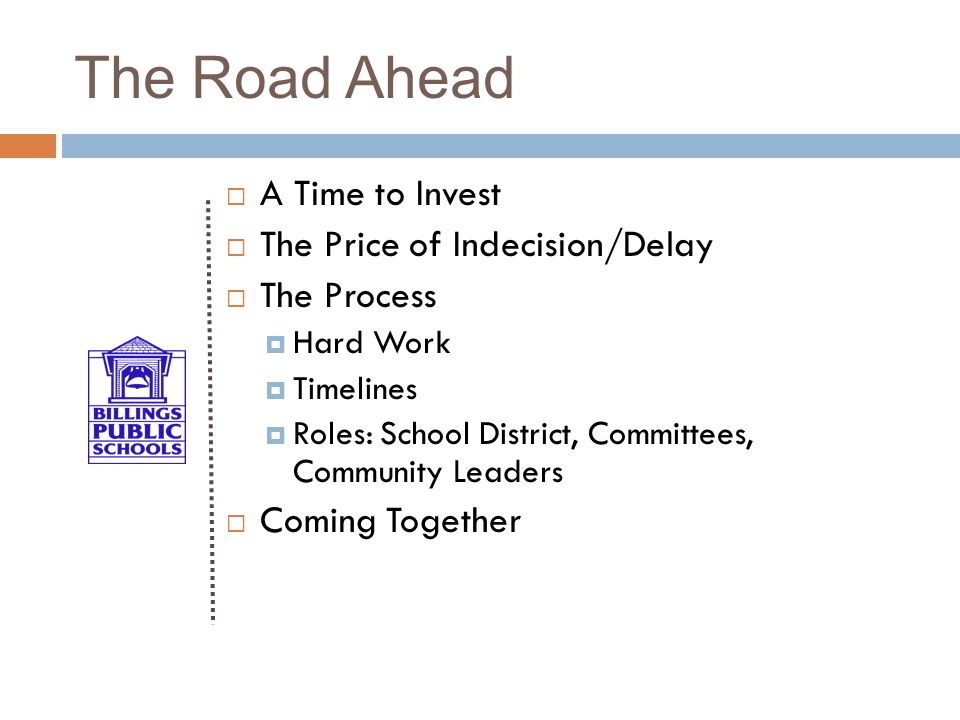 The Road Ahead

BILLINGS PUBLIC SCHOOLS

A Time to Invest

The Price of Indecision/Delay

The Process

Hard Work

Timelines

Roles: School District, Committees, Community Leaders

Coming Together